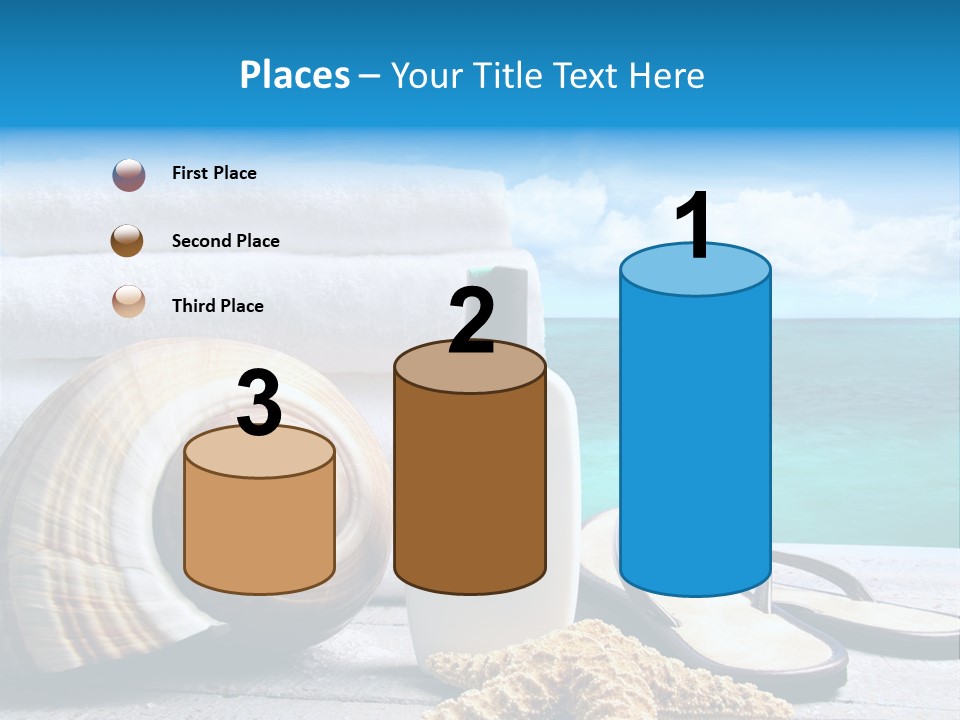 Places – Your Title Text Here

First Place

Second Place

Third Place

3

2

1